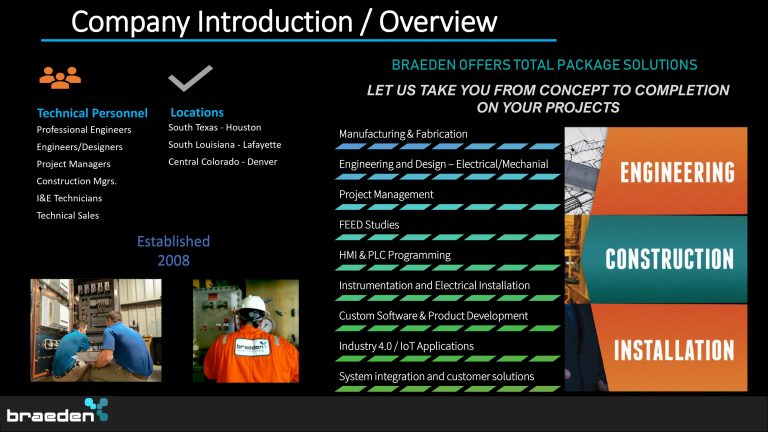 Company Introduction / Overview

Technical Personnel
Professional Engineers
Engineers/Designers
Project Managers
Construction Mgrs.
I&E Technicians
Technical Sales

Locations
South Texas - Houston
South Louisiana - Lafayette
Central Colorado - Denver

Established
2008

braeden

BRAEDEN OFFERS TOTAL PACKAGE SOLUTIONS

LET US TAKE YOU FROM CONCEPT TO COMPLETION ON YOUR PROJECTS

Manufacturing & Fabrication
Engineering and Design – Electrical/Mechanial
Project Management
FEED Studies
HMI & PLC Programming
Instrumentation and Electrical Installation
Custom Software & Product Development
Industry 4.0 / IoT Applications
System integration and customer solutions

ENGINEERING
CONSTRUCTION
INSTALLATION

braeden